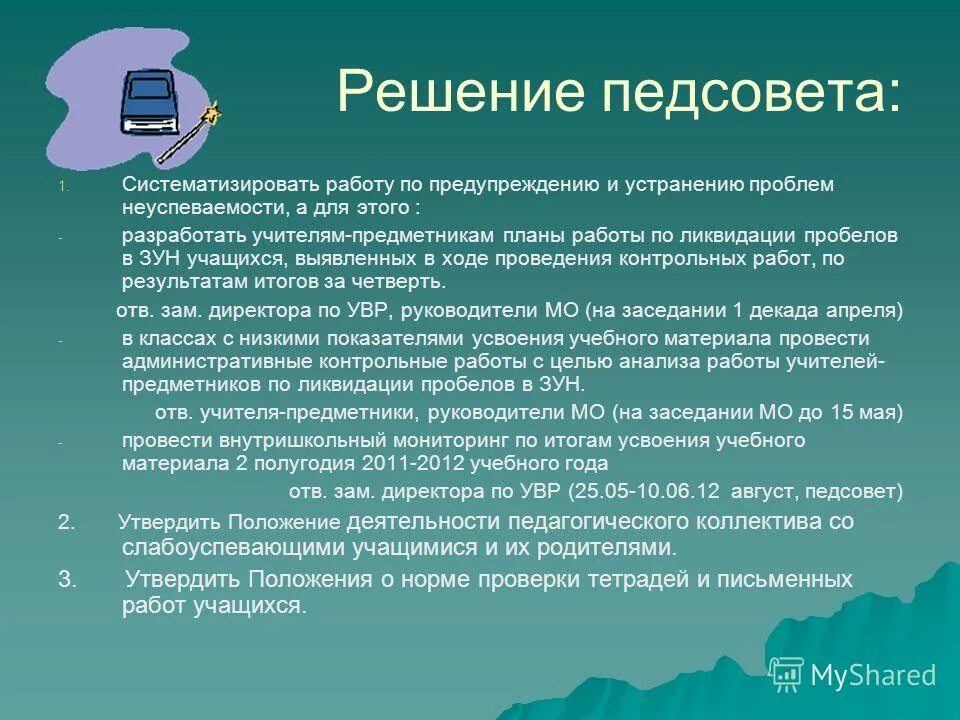 Решение педсовета:

1. Систематизировать работу по предупреждению и устранению проблем неуспеваемости, а для этого :

- разработать учителям-предметникам планы работы по ликвидации пробелов в ЗУН учащихся, выявленных в ходе проведения контрольных работ, по результатам итогов за четверть.

отв. зам. директора по УВР, руководители МО (на заседании 1 декада апреля)

- в классах с низкими показателями усвоения учебного материала провести административные контрольные работы с целью анализа работы учителей-предметников по ликвидации пробелов в ЗУН.

отв. учителя-предметники, руководители МО (на заседании МО до 15 мая)

- провести внутришкольный мониторинг по итогам усвоения учебного материала 2 полугодия 2011-2012 учебного года

отв. зам. директора по УВР (25.05-10.06.12 август, педсовет)

2. Утвердить Положение деятельности педагогического коллектива со слабоуспевающими учащимися и их родителями.

3. Утвердить Положения о норме проверки тетрадей и письменных работ учащихся.

MyShared